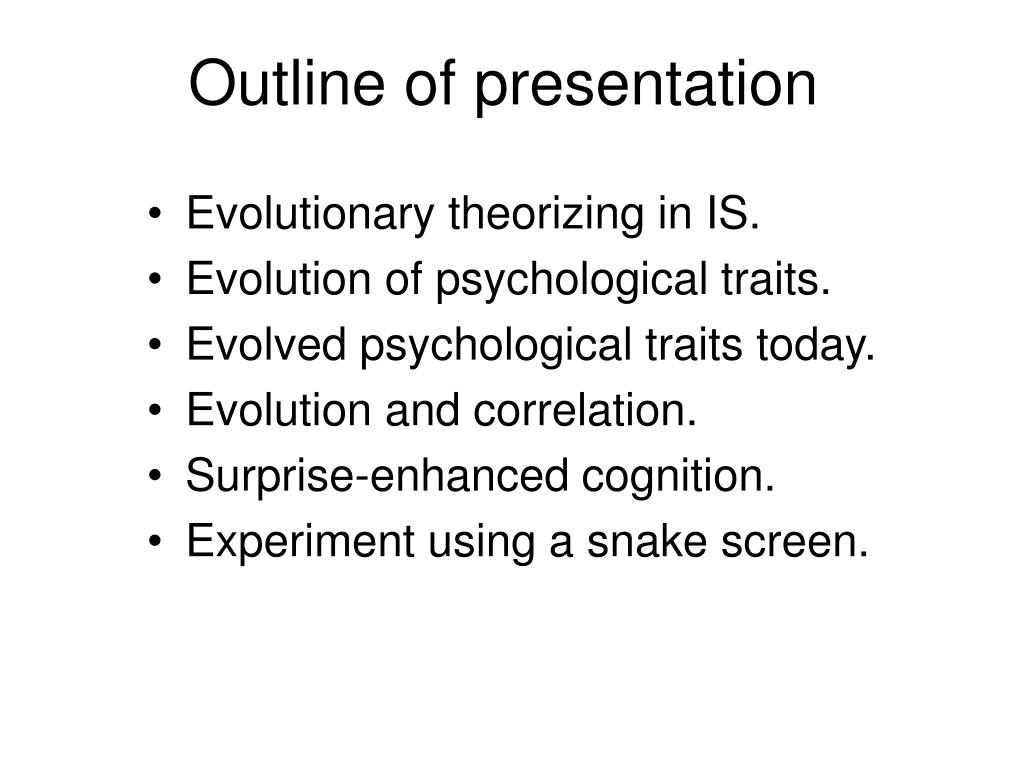 Outline of presentation

• Evolutionary theorizing in IS.
• Evolution of psychological traits.
• Evolved psychological traits today.
• Evolution and correlation.
• Surprise-enhanced cognition.
• Experiment using a snake screen.